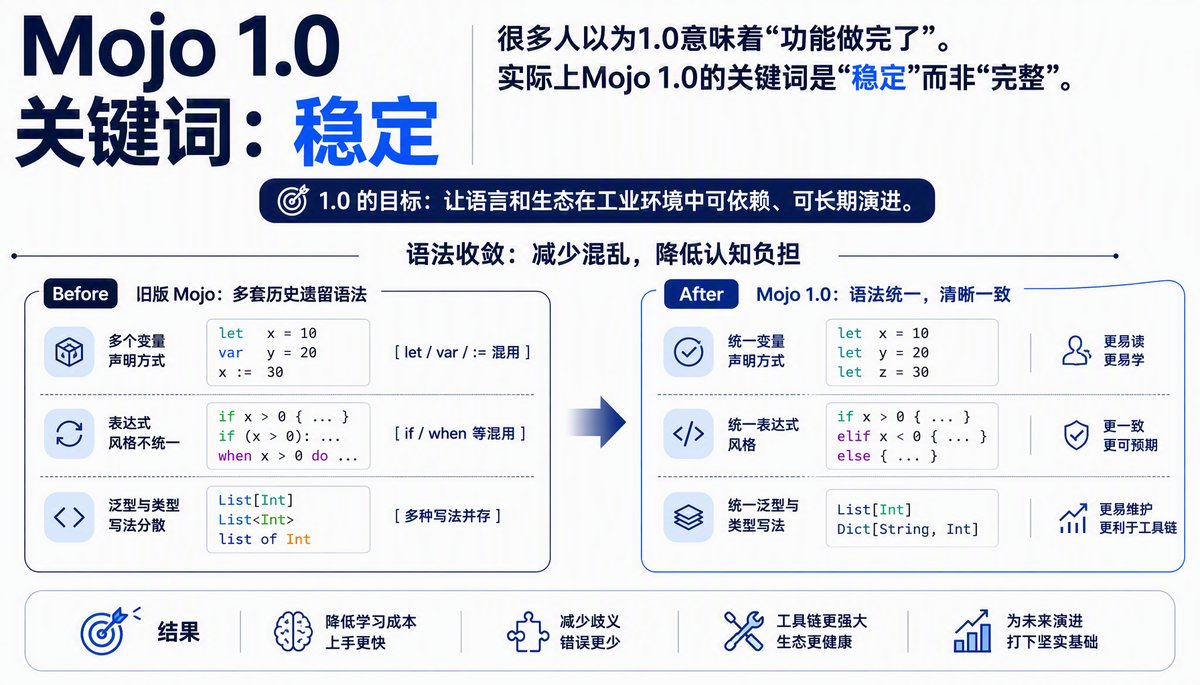 Mojo 1.0
关键词：稳定

很多人以为1.0意味着“功能做完了”。
实际上Mojo 1.0的关键词是“稳定”而非“完整”。

1.0 的目标：让语言和生态在工业环境中可依赖、可长期演进。

语法收敛：减少混乱，降低认知负担

Before 旧版 Mojo：多套历史遗留语法

多个变量声明方式
let x = 10
var y = 20
x := 30
[ let / var / := 混用 ]

表达式风格不统一
if x > 0 { ... }
if (x > 0): ...
when x > 0 do ...
[ if / when 等混用 ]

泛型与类型写法分散
List[Int]
List<Int>
list of Int
[ 多种写法并存 ]

After Mojo 1.0：语法统一，清晰一致

统一变量声明方式
let x = 10
let y = 20
let z = 30
更易读
更易学

统一表达式风格
if x > 0 { ... }
elif x < 0 { ... }
else { ... }
更一致
更可预期

统一泛型与类型写法
List[Int]
Dict[String, Int]
更易维护
更利于工具链

结果
降低学习成本
上手更快
减少歧义
错误更少
工具链更强大
生态更健康
为未来演进
打下坚实基础